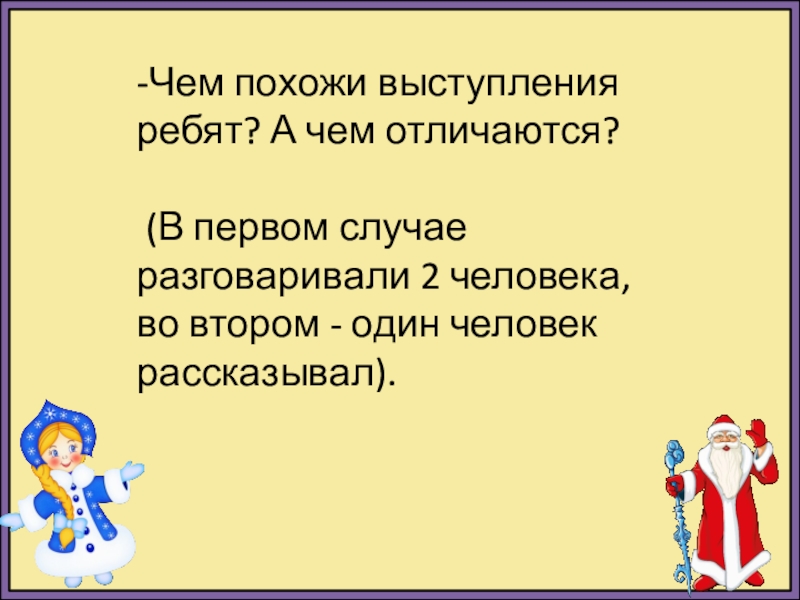 -Чем похожи выступления ребят? А чем отличаются?

(В первом случае разговаривали 2 человека, во втором - один человек рассказывал).